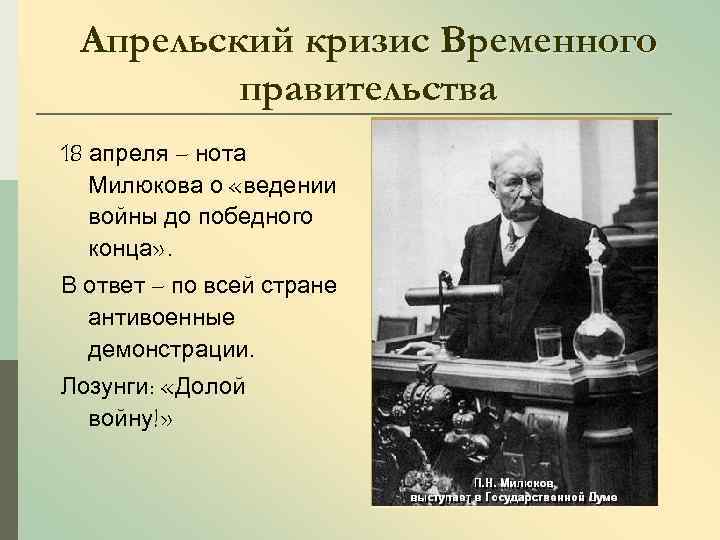 Апрельский кризис Временного правительства

18 апреля – нота Милюкова о «ведении войны до победного конца».

В ответ – по всей стране антивоенные демонстрации.

Лозунги: «Долой войну!»

П.Н. Милюков, выступает в Государственной Думе